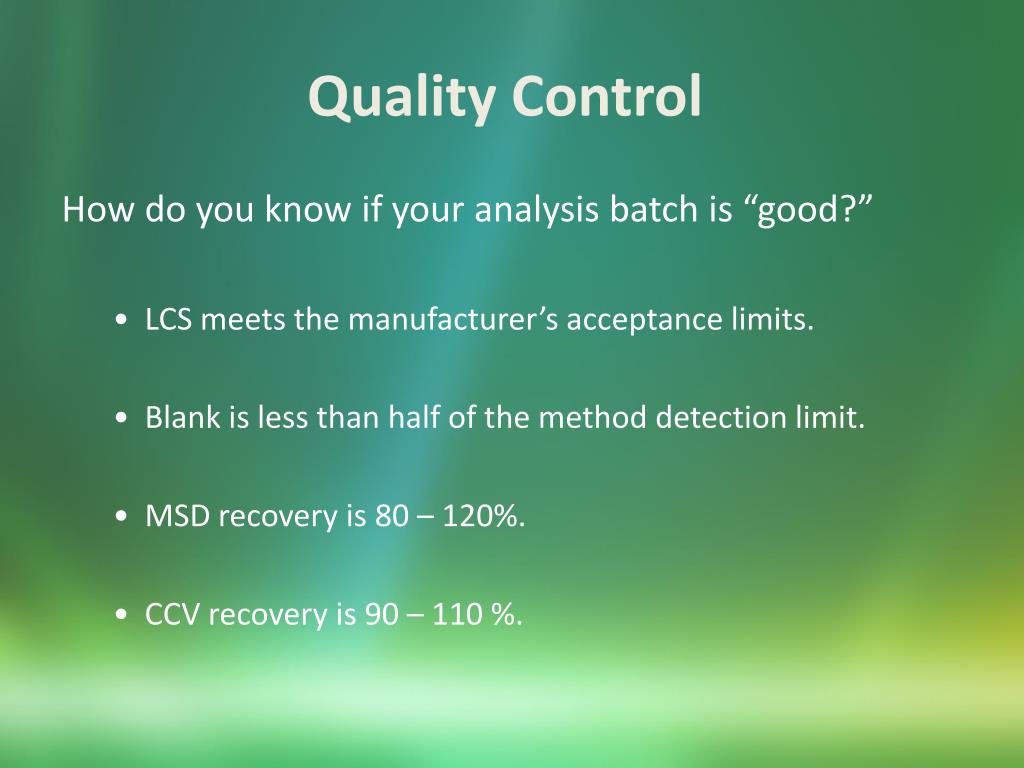 Quality Control

How do you know if your analysis batch is “good?”

• LCS meets the manufacturer’s acceptance limits.

• Blank is less than half of the method detection limit.

• MSD recovery is 80 – 120%.

• CCV recovery is 90 – 110 %.